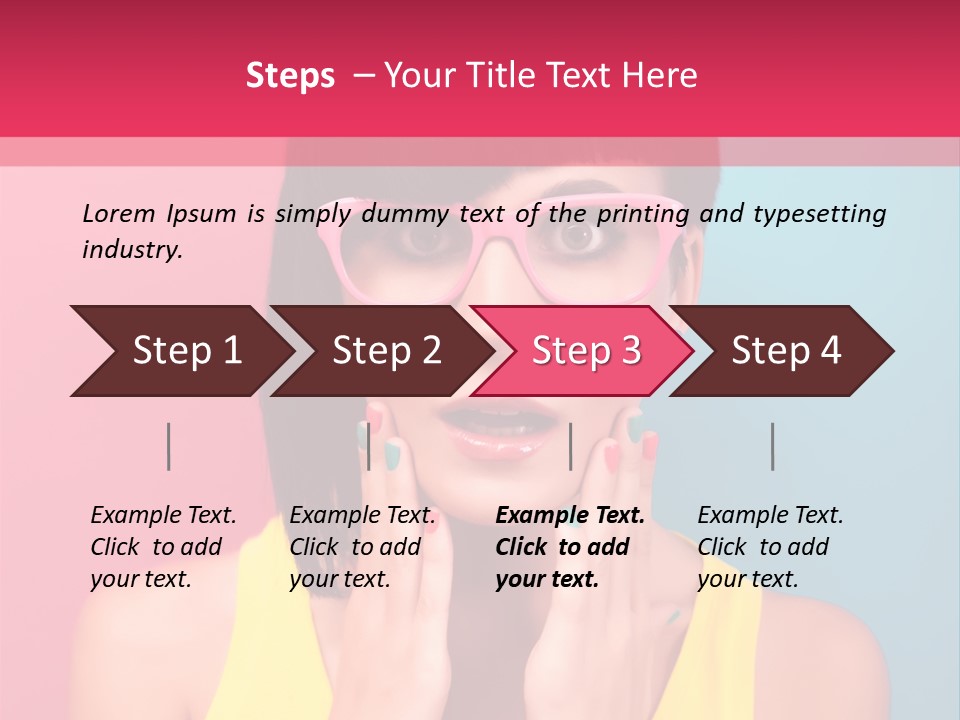 Steps – Your Title Text Here

Lorem Ipsum is simply dummy text of the printing and typesetting industry.

Step 1

Step 2

Step 3

Step 4

Example Text. Click to add your text.

Example Text. Click to add your text.

Example Text. Click to add your text.

Example Text. Click to add your text.